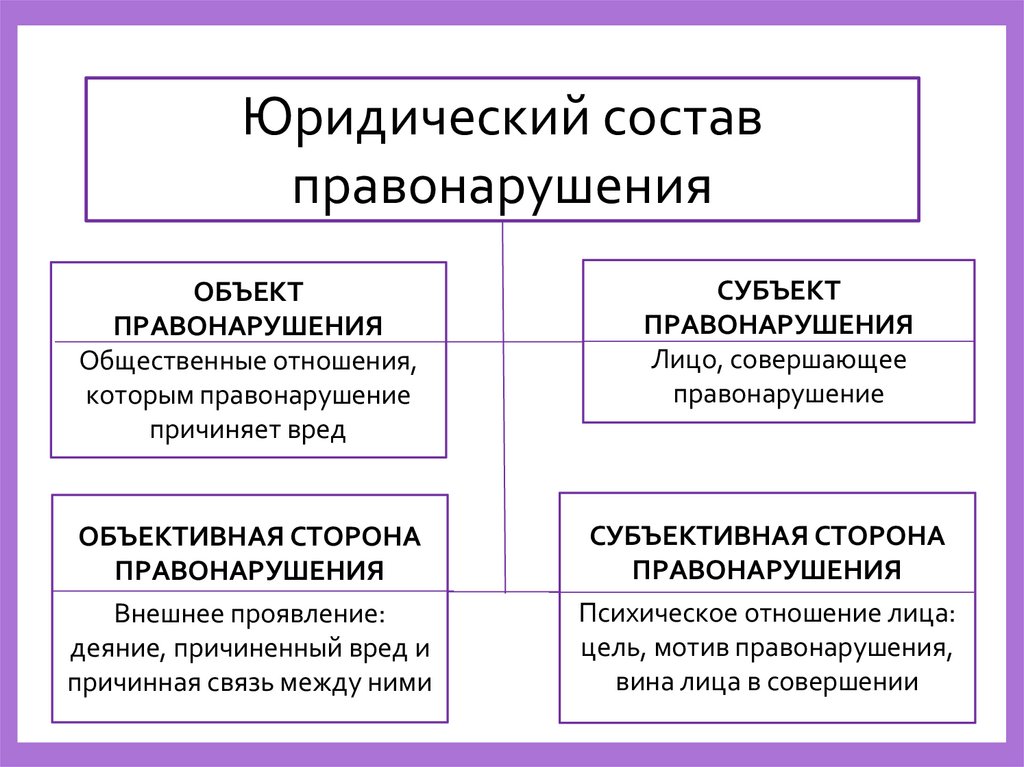 Юридический состав правонарушения

ОБЪЕКТ ПРАВОНАРУШЕНИЯ

Общественные отношения, которым правонарушение причиняет вред

СУБЪЕКТ ПРАВОНАРУШЕНИЯ

Лицо, совершающее правонарушение

ОБЪЕКТИВНАЯ СТОРОНА ПРАВОНАРУШЕНИЯ

Внешнее проявление: деяние, причиненный вред и причинная связь между ними

СУБЪЕКТИВНАЯ СТОРОНА ПРАВОНАРУШЕНИЯ

Психическое отношение лица: цель, мотив правонарушения, вина лица в совершении